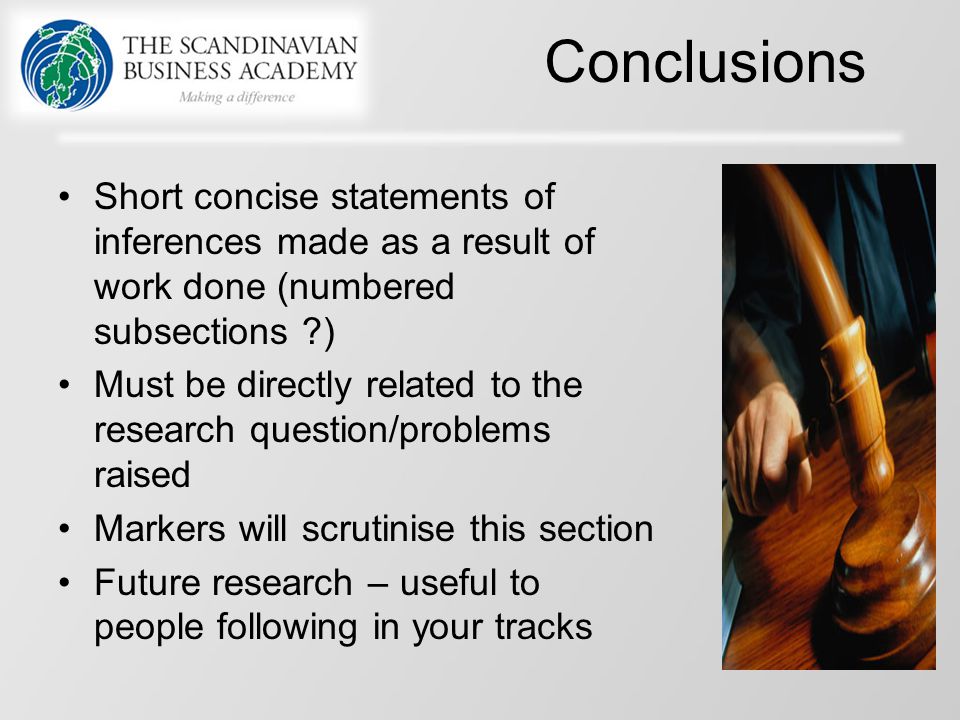 THE SCANDINAVIAN BUSINESS ACADEMY
Making a difference

Conclusions

• Short concise statements of inferences made as a result of work done (numbered subsections ?)
• Must be directly related to the research question/problems raised
• Markers will scrutinise this section
• Future research – useful to people following in your tracks